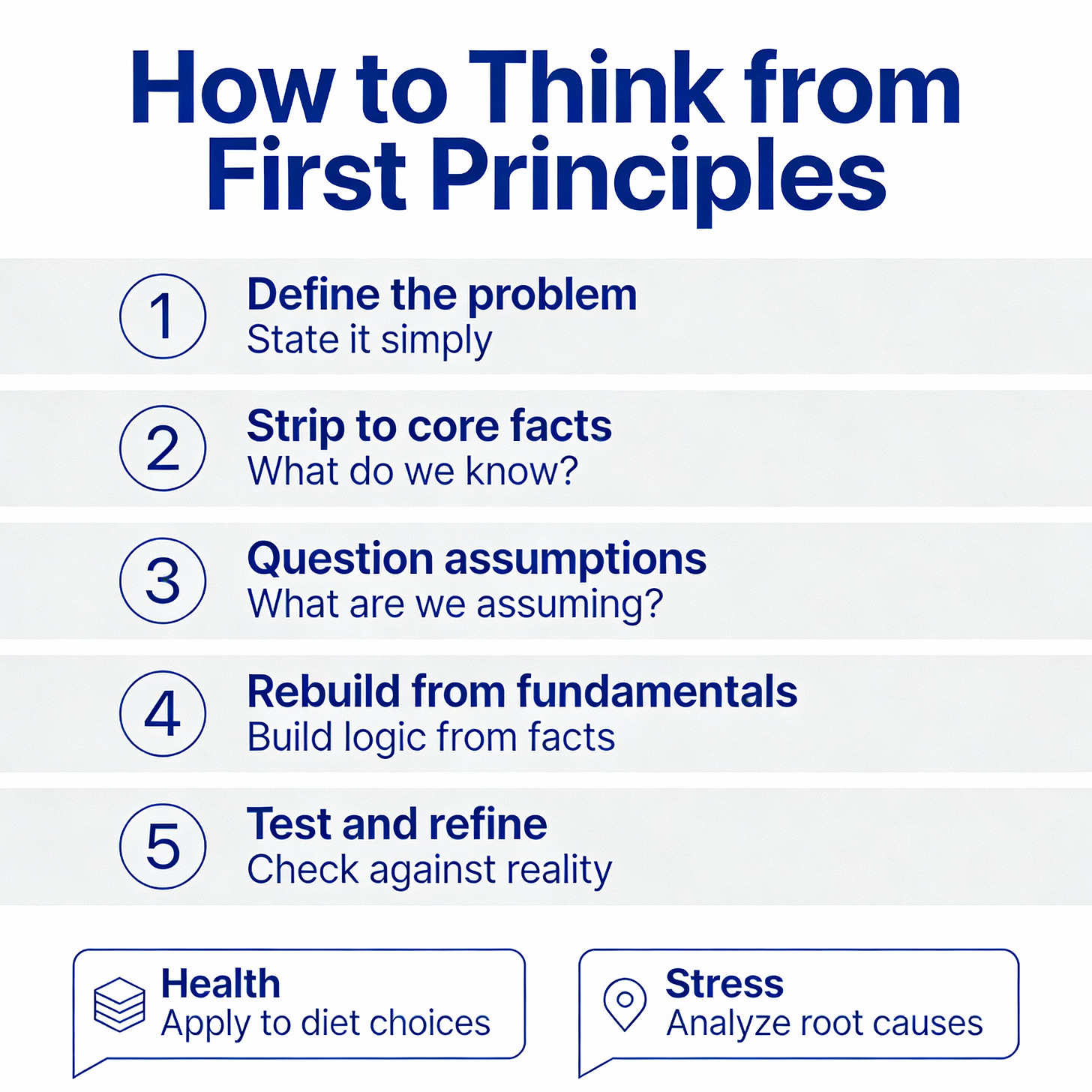 How to Think from First Principles

1 Define the problem
State it simply

2 Strip to core facts
What do we know?

3 Question assumptions
What are we assuming?

4 Rebuild from fundamentals
Build logic from facts

5 Test and refine
Check against reality

Health
Apply to diet choices

Stress
Analyze root causes